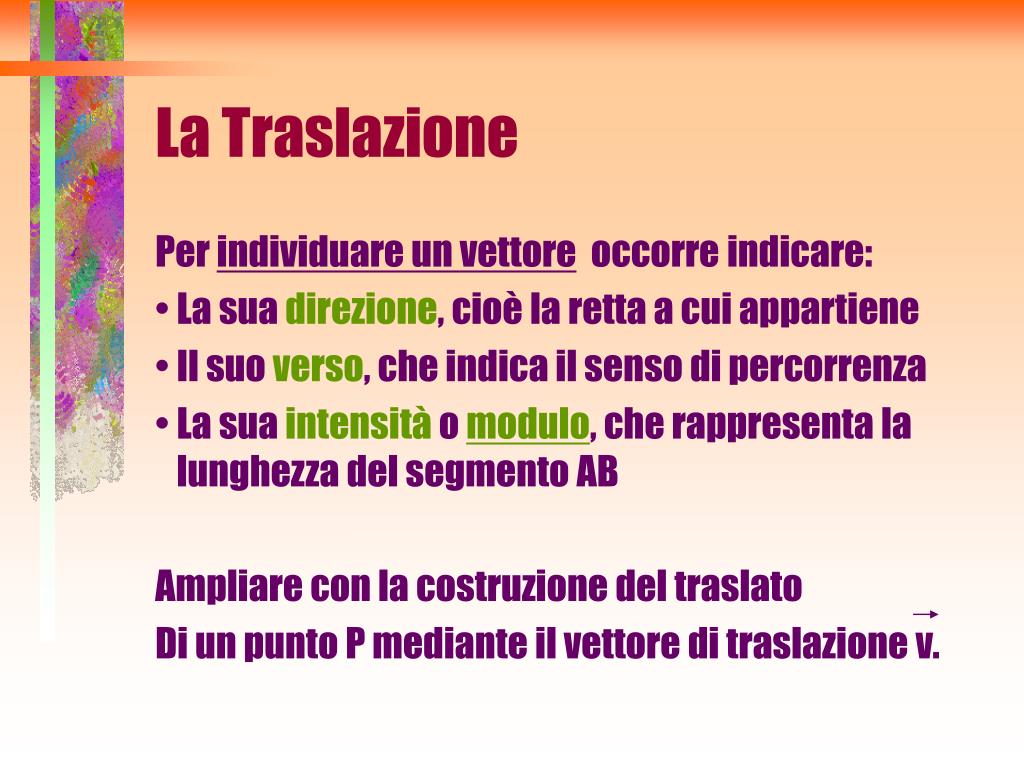 La Traslazione

Per individuare un vettore occorre indicare:

• La sua direzione, cioè la retta a cui appartiene

• Il suo verso, che indica il senso di percorrenza

• La sua intensità o modulo, che rappresenta la lunghezza del segmento AB

Ampliare con la costruzione del traslato
Di un punto P mediante il vettore di traslazione $\vec{v}$.